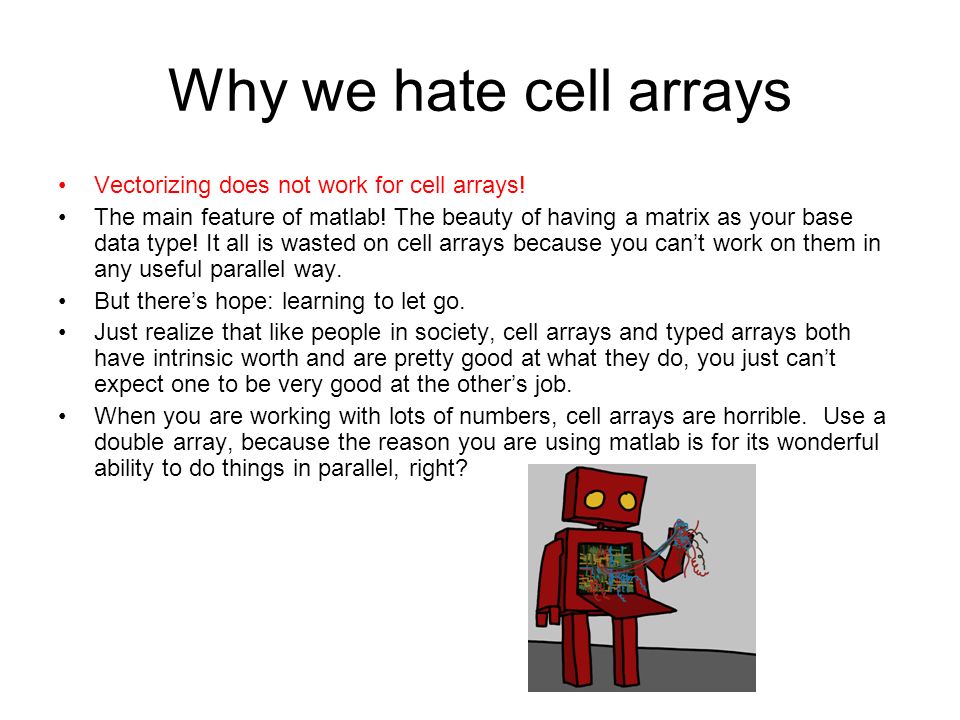 Why we hate cell arrays

• Vectorizing does not work for cell arrays!
• The main feature of matlab! The beauty of having a matrix as your base data type! It all is wasted on cell arrays because you can't work on them in any useful parallel way.
• But there's hope: learning to let go.
• Just realize that like people in society, cell arrays and typed arrays both have intrinsic worth and are pretty good at what they do, you just can't expect one to be very good at the other's job.
• When you are working with lots of numbers, cell arrays are horrible. Use a double array, because the reason you are using matlab is for its wonderful ability to do things in parallel, right?